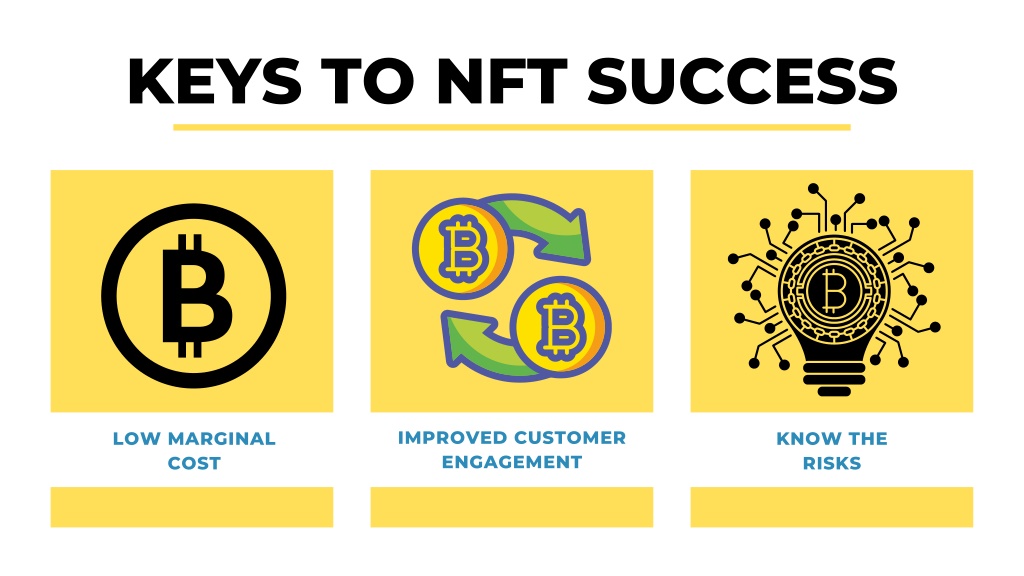 KEYS TO NFT SUCCESS

LOW MARGINAL COST

IMPROVED CUSTOMER ENGAGEMENT

KNOW THE RISKS